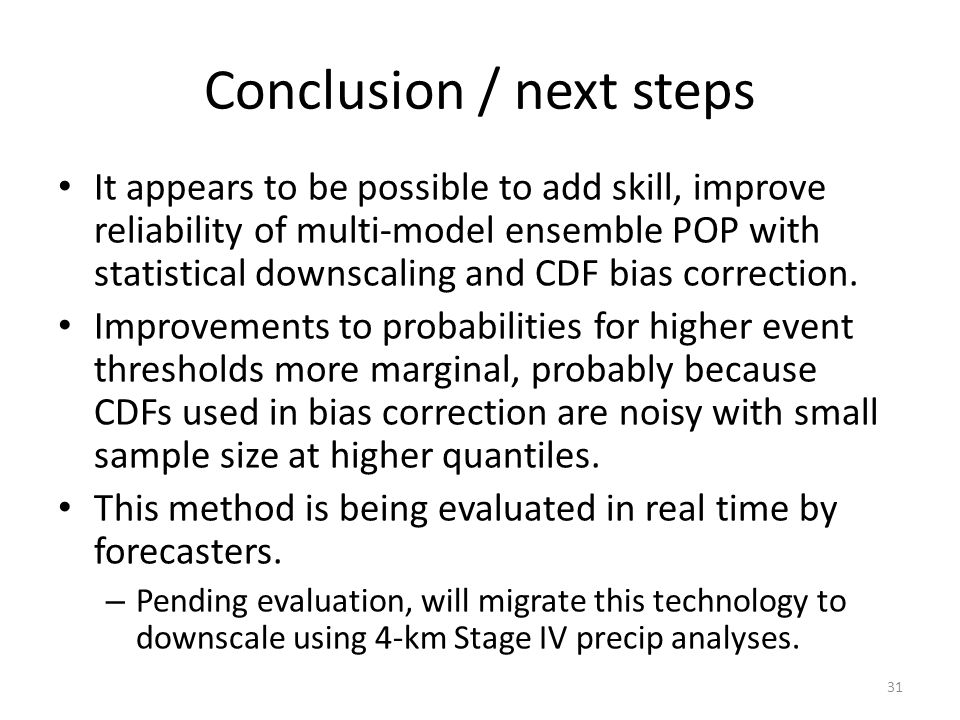 Conclusion / next steps

• It appears to be possible to add skill, improve reliability of multi-model ensemble POP with statistical downscaling and CDF bias correction.

• Improvements to probabilities for higher event thresholds more marginal, probably because CDFs used in bias correction are noisy with small sample size at higher quantiles.

• This method is being evaluated in real time by forecasters.

– Pending evaluation, will migrate this technology to downscale using 4-km Stage IV precip analyses.

31